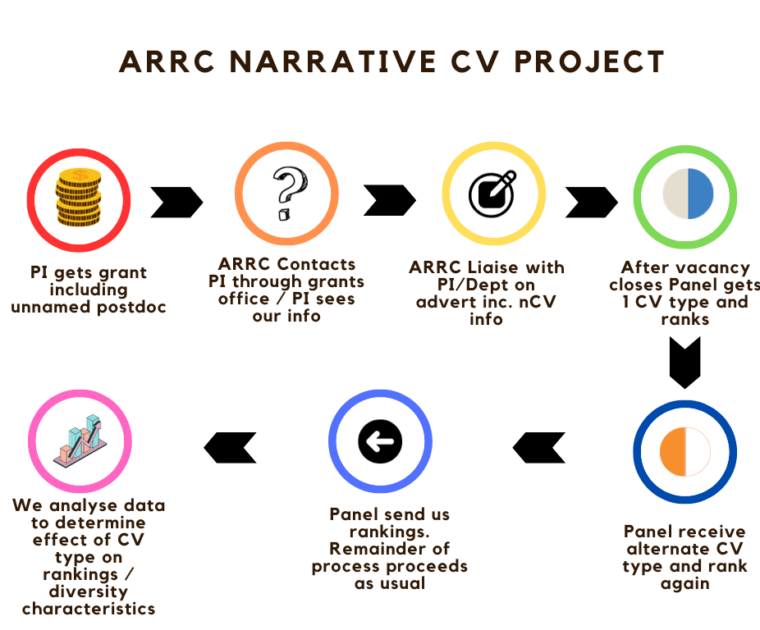 ARRC NARRATIVE CV PROJECT

PI gets grant including unnamed postdoc

ARRC Contacts PI through grants office / PI sees our info

ARRC Liaise with PI/Dept on advert inc. nCV info

After vacancy closes Panel gets 1 CV type and ranks

Panel receive alternate CV type and rank again

Panel send us rankings. Remainder of process proceeds as usual

We analyse data to determine effect of CV type on rankings / diversity characteristics